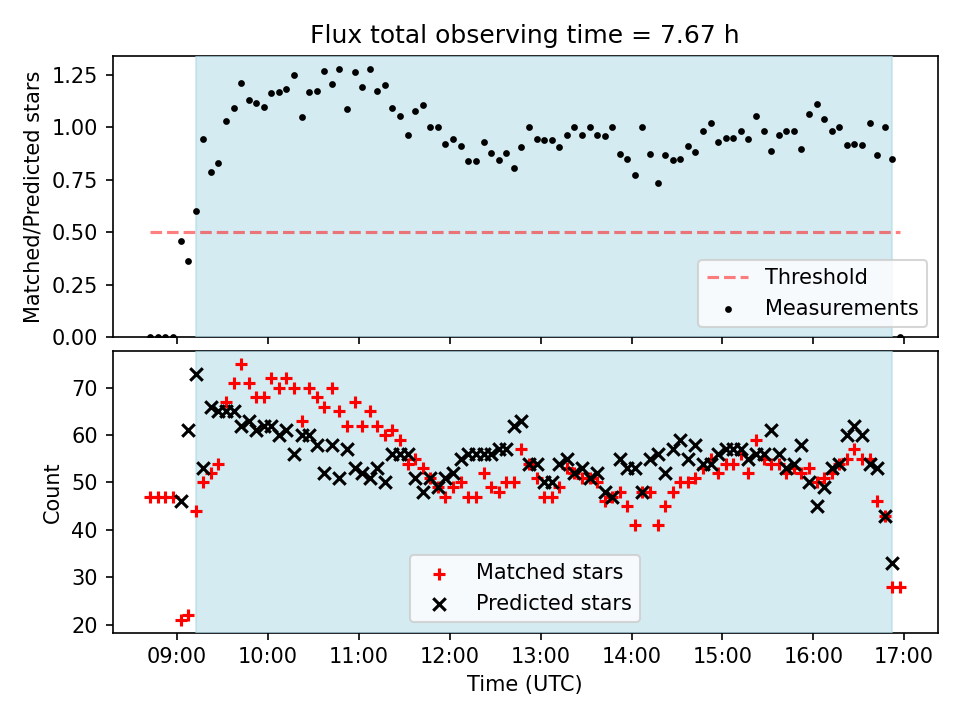 Flux total observing time = 7.67 h

Matched/Predicted stars

1.25
1.00
0.75
0.50
0.25
0.00

Threshold
Measurements

Count

70
60
50
40
30
20

Matched stars
Predicted stars

09:00 10:00 11:00 12:00 13:00 14:00 15:00 16:00 17:00

Time (UTC)